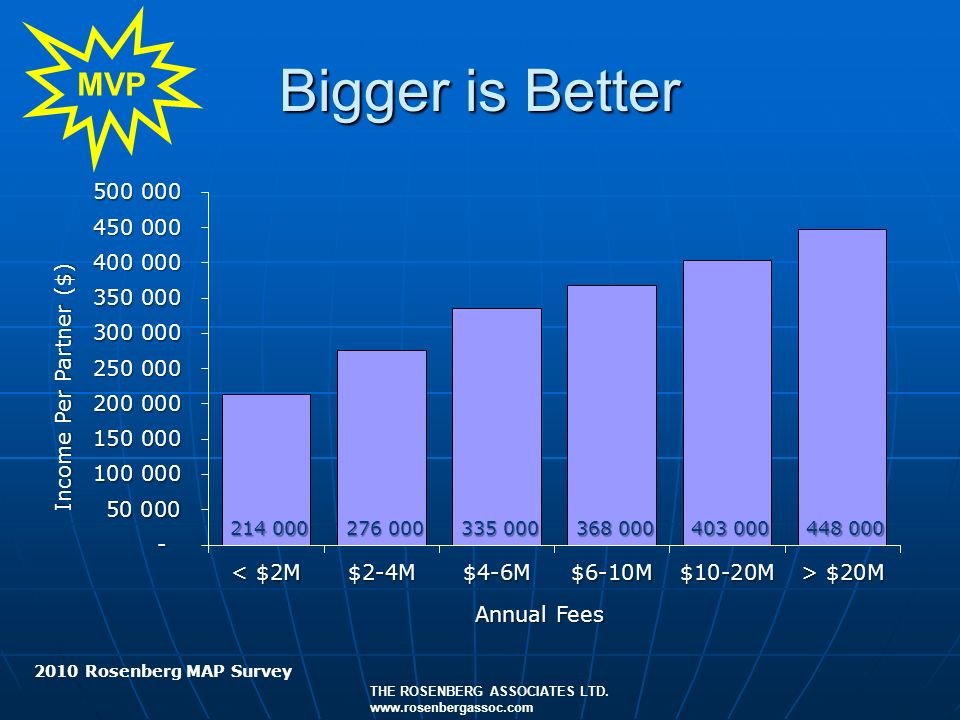 MVP

Bigger is Better

Income Per Partner ($)

500 000
450 000
400 000
350 000
300 000
250 000
200 000
150 000
100 000
50 000
-

214 000
276 000
335 000
368 000
403 000
448 000

< $2M
$2-4M
$4-6M
$6-10M
$10-20M
> $20M

Annual Fees

2010 Rosenberg MAP Survey

THE ROSENBERG ASSOCIATES LTD.
www.rosenbergassoc.com